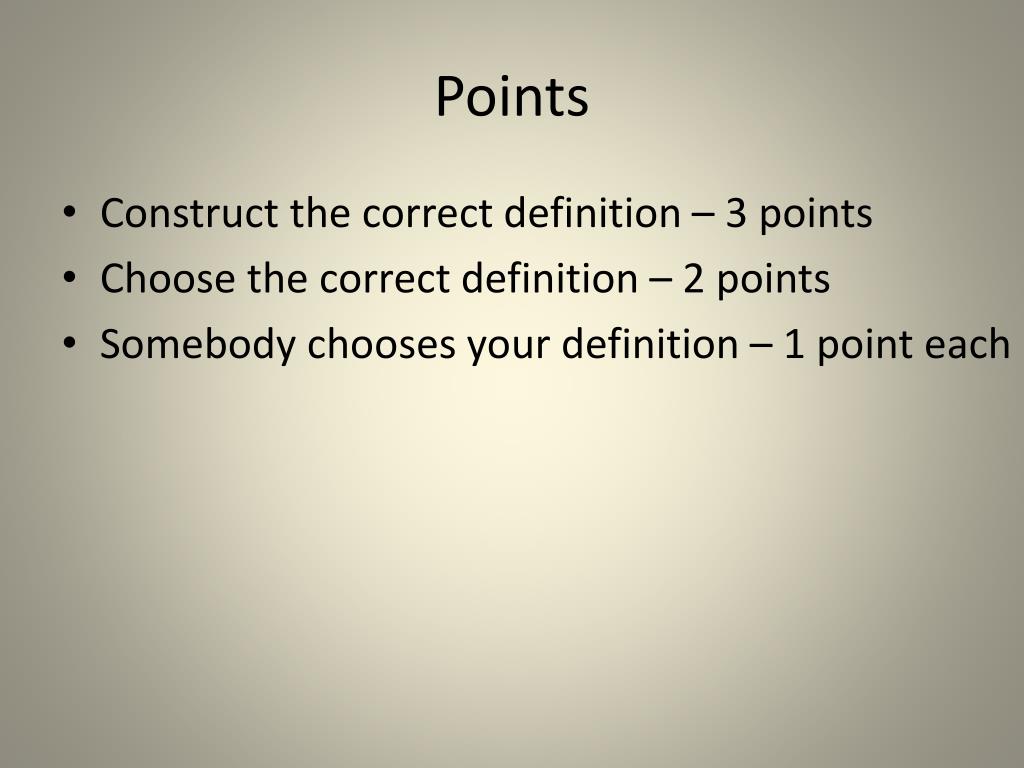 Points

• Construct the correct definition – 3 points
• Choose the correct definition – 2 points
• Somebody chooses your definition – 1 point each